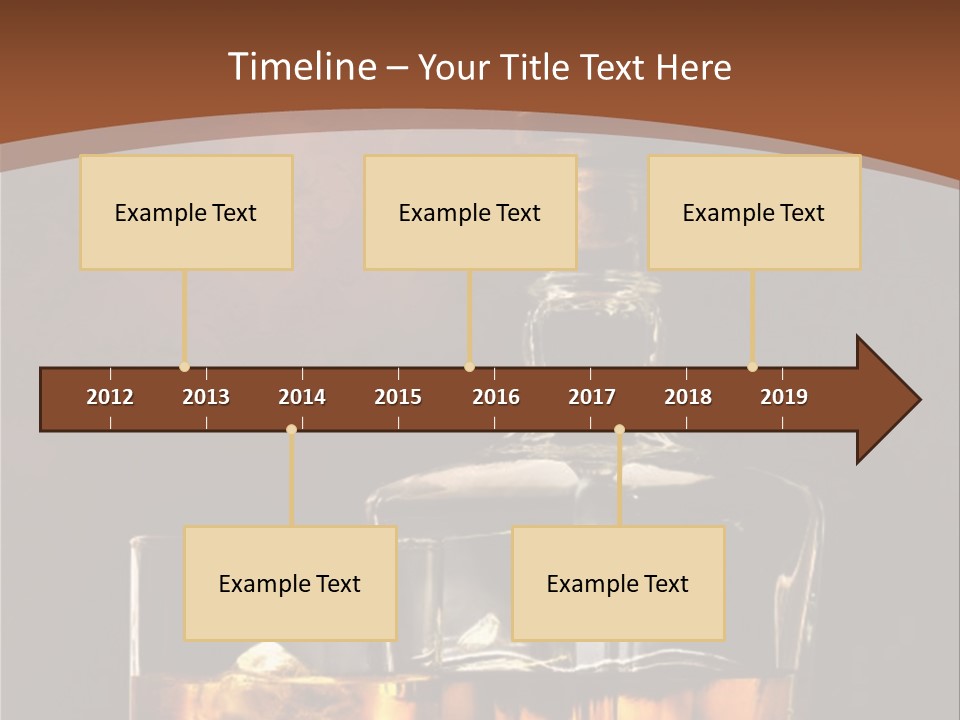 Timeline – Your Title Text Here

Example Text

Example Text

Example Text

2012 2013 2014 2015 2016 2017 2018 2019

Example Text

Example Text